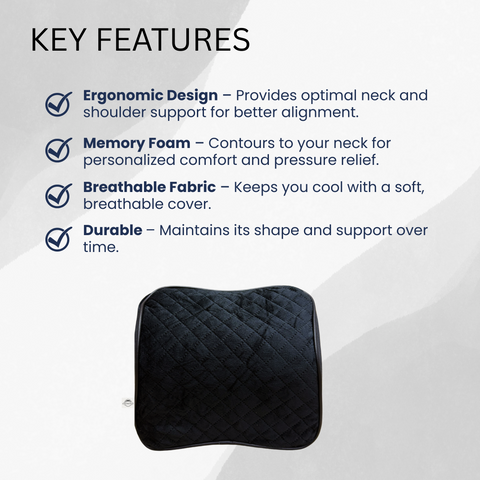 KEY FEATURES

Ergonomic Design – Provides optimal neck and shoulder support for better alignment.

Memory Foam – Contours to your neck for personalized comfort and pressure relief.

Breathable Fabric – Keeps you cool with a soft, breathable cover.

Durable – Maintains its shape and support over time.